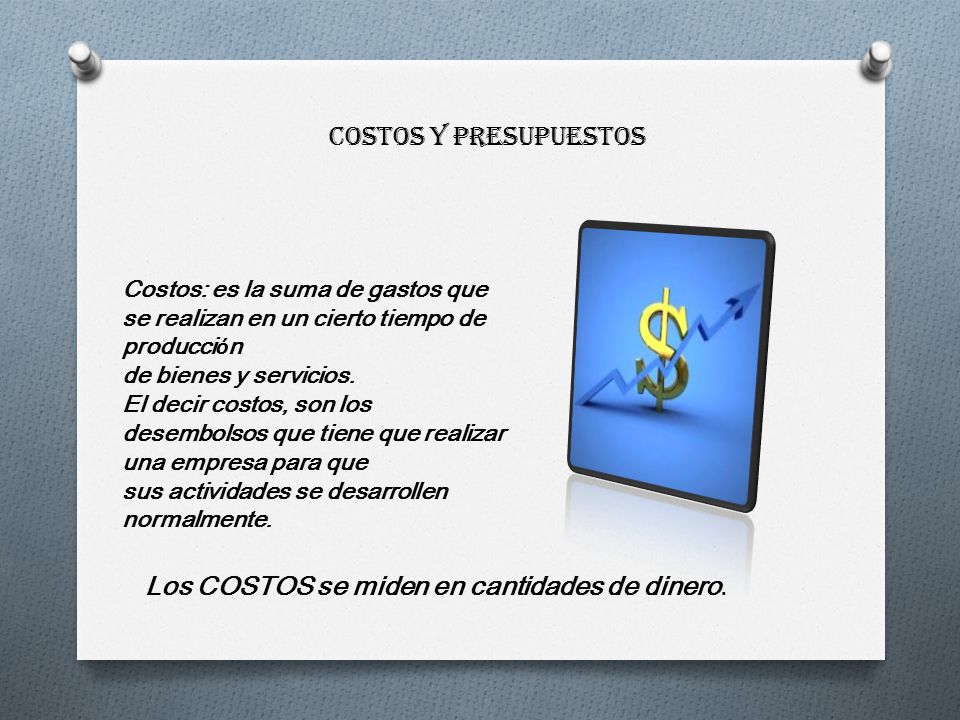 COSTOS Y PRESUPUESTOS

Costos: es la suma de gastos que se realizan en un cierto tiempo de producción
de bienes y servicios.
El decir costos, son los desembolsos que tiene que realizar una empresa para que
sus actividades se desarrollen normalmente.

$

Los COSTOS se miden en cantidades de dinero.